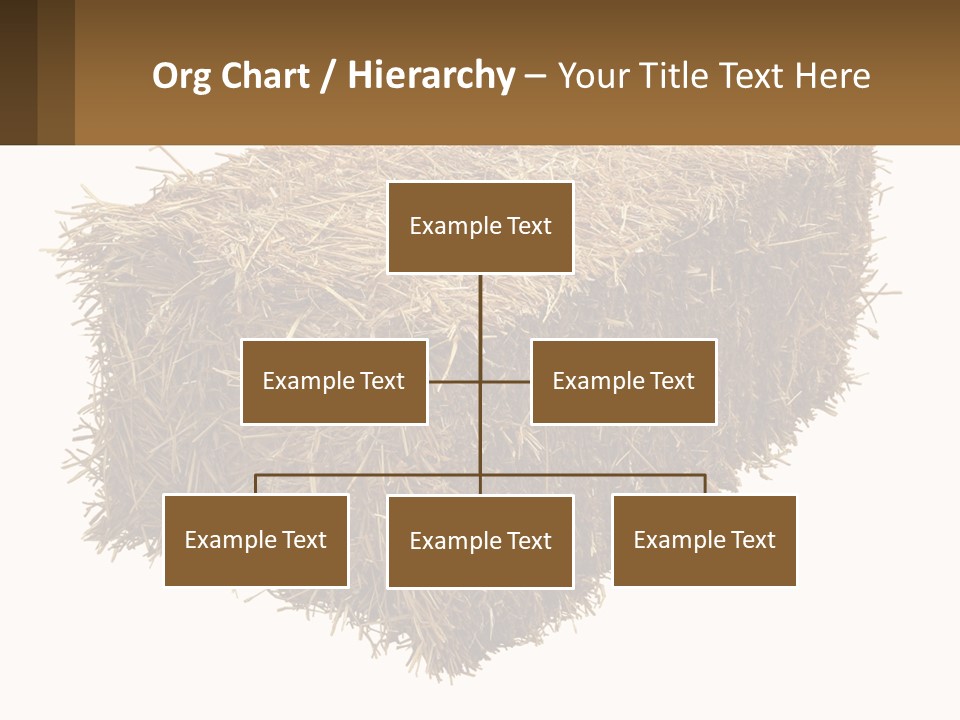 Org Chart / Hierarchy – Your Title Text Here

Example Text

Example Text

Example Text

Example Text

Example Text

Example Text